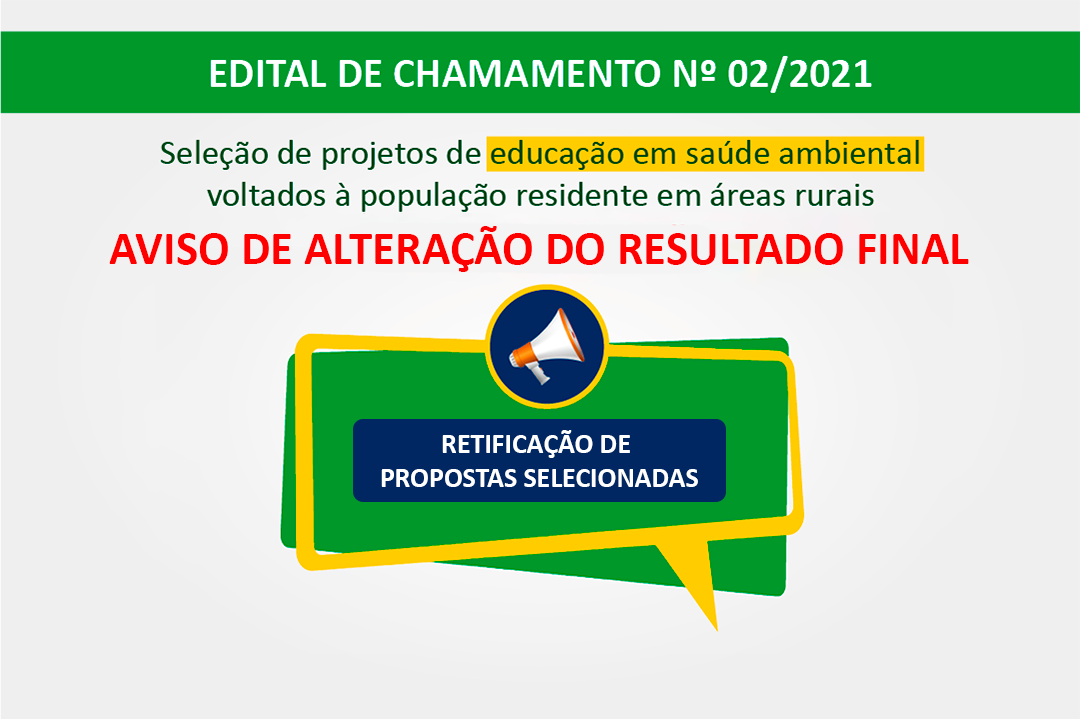 EDITAL DE CHAMAMENTO Nº 02/2021

Seleção de projetos de educação em saúde ambiental voltados à população residente em áreas rurais

AVISO DE ALTERAÇÃO DO RESULTADO FINAL

RETIFICAÇÃO DE PROPOSTAS SELECIONADAS